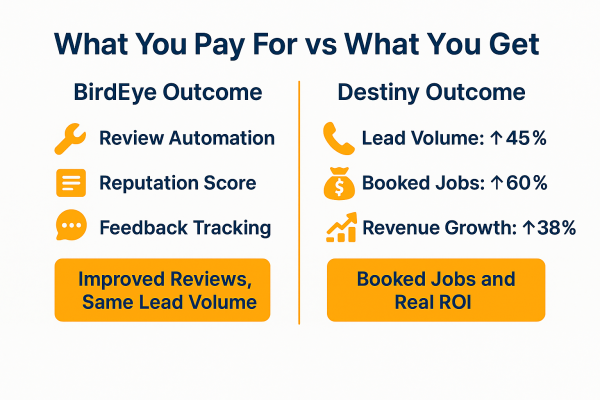 What You Pay For vs What You Get

BirdEye Outcome

Review Automation

Reputation Score

Feedback Tracking

Improved Reviews, Same Lead Volume

Destiny Outcome

Lead Volume: ↑45%

Booked Jobs: ↑60%

Revenue Growth: ↑38%

Booked Jobs and Real ROI